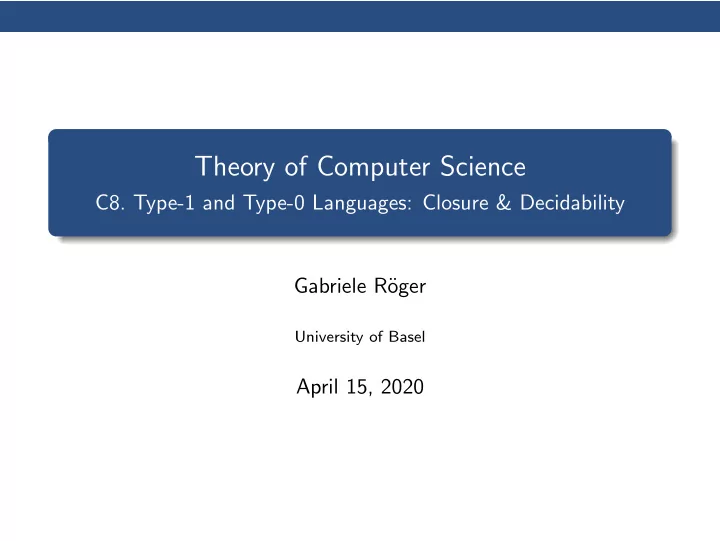 Theory of Computer Science
C8. Type-1 and Type-0 Languages: Closure & Decidability

Gabriele Röger

University of Basel

April 15, 2020